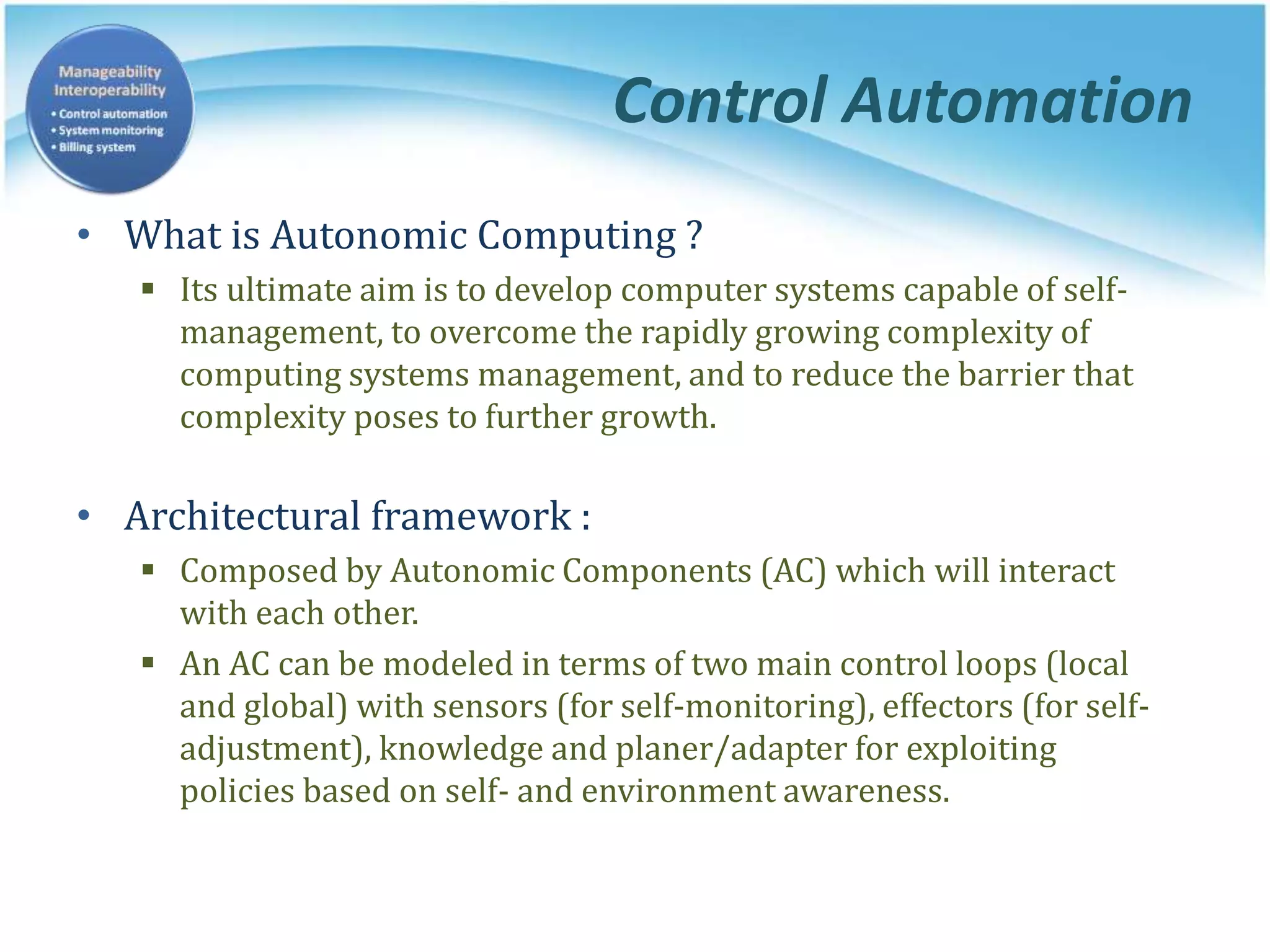 Manageability
Interoperability
• Control automation
• System monitoring
• Billing system

Control Automation

• What is Autonomic Computing ?
▪ Its ultimate aim is to develop computer systems capable of self-management, to overcome the rapidly growing complexity of computing systems management, and to reduce the barrier that complexity poses to further growth.

• Architectural framework :
▪ Composed by Autonomic Components (AC) which will interact with each other.
▪ An AC can be modeled in terms of two main control loops (local and global) with sensors (for self-monitoring), effectors (for self-adjustment), knowledge and planer/adapter for exploiting policies based on self- and environment awareness.